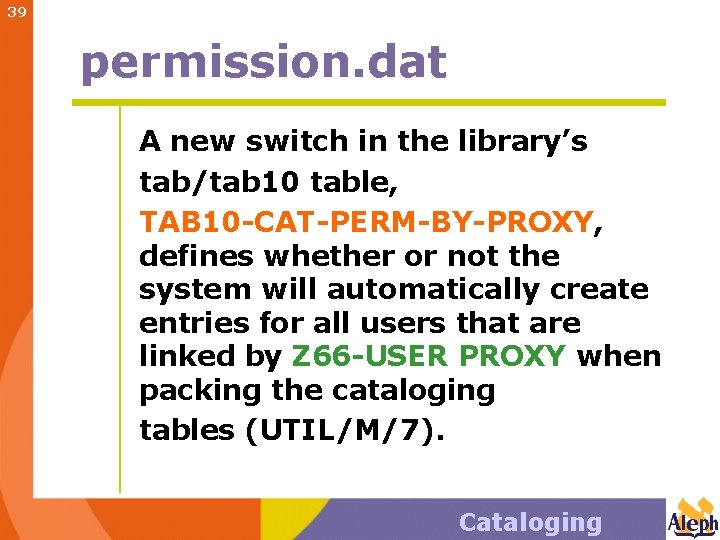 39

permission.dat

A new switch in the library’s tab/tab10 table, TAB10-CAT-PERM-BY-PROXY, defines whether or not the system will automatically create entries for all users that are linked by Z66-USER PROXY when packing the cataloging tables (UTIL/M/7).

Cataloging

Aleph